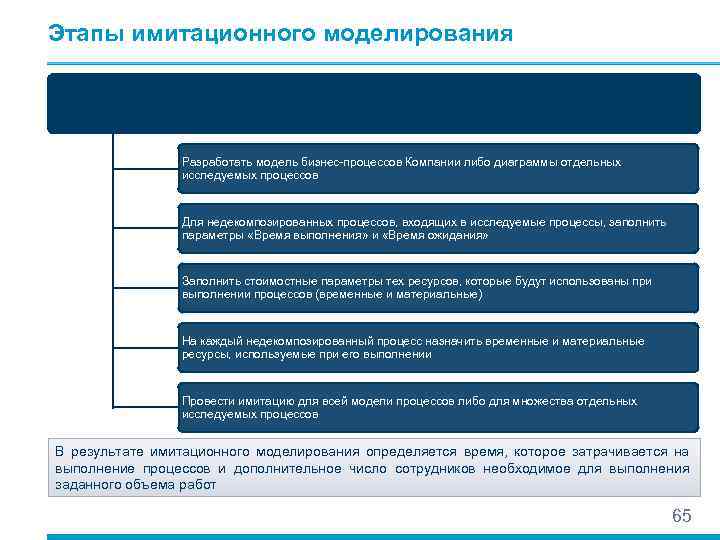 Этапы имитационного моделирования

Разработать модель бизнес-процессов Компании либо диаграммы отдельных исследуемых процессов

Для недекомпозированных процессов, входящих в исследуемые процессы, заполнить параметры «Время выполнения» и «Время ожидания»

Заполнить стоимостные параметры тех ресурсов, которые будут использованы при выполнении процессов (временные и материальные)

На каждый недекомпозированный процесс назначить временные и материальные ресурсы, используемые при его выполнении

Провести имитацию для всей модели процессов либо для множества отдельных исследуемых процессов

В результате имитационного моделирования определяется время, которое затрачивается на выполнение процессов и дополнительное число сотрудников необходимое для выполнения заданного объема работ

65